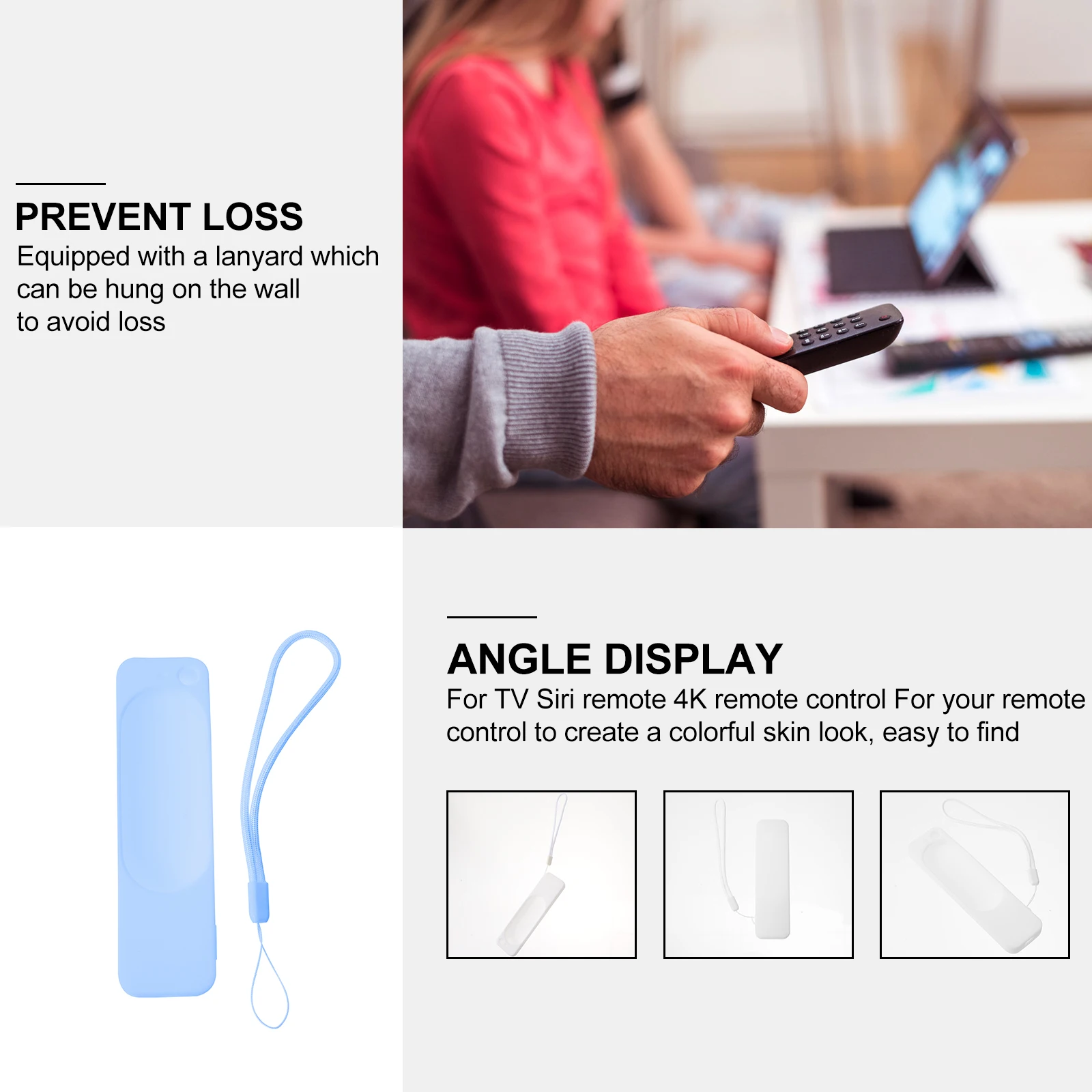 PREVENT LOSS
Equipped with a lanyard which can be hung on the wall to avoid loss

ANGLE DISPLAY
For TV Siri remote 4K remote control For your remote control to create a colorful skin look, easy to find